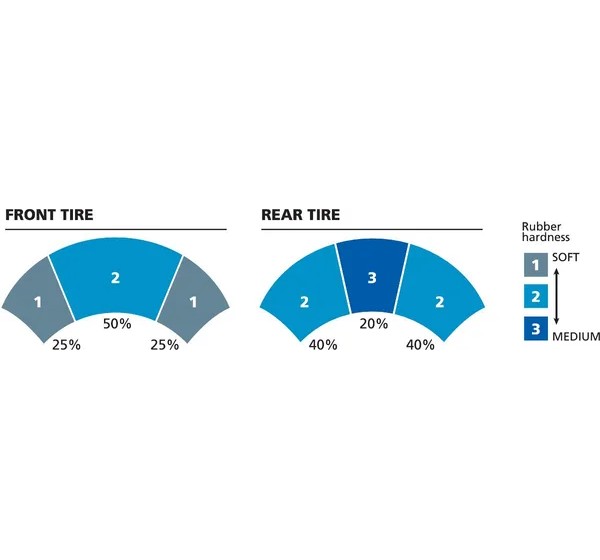 FRONT TIRE

1
2
1
25%
50%
25%

REAR TIRE

2
3
2
40%
20%
40%

Rubber hardness

1 SOFT
2
3 MEDIUM